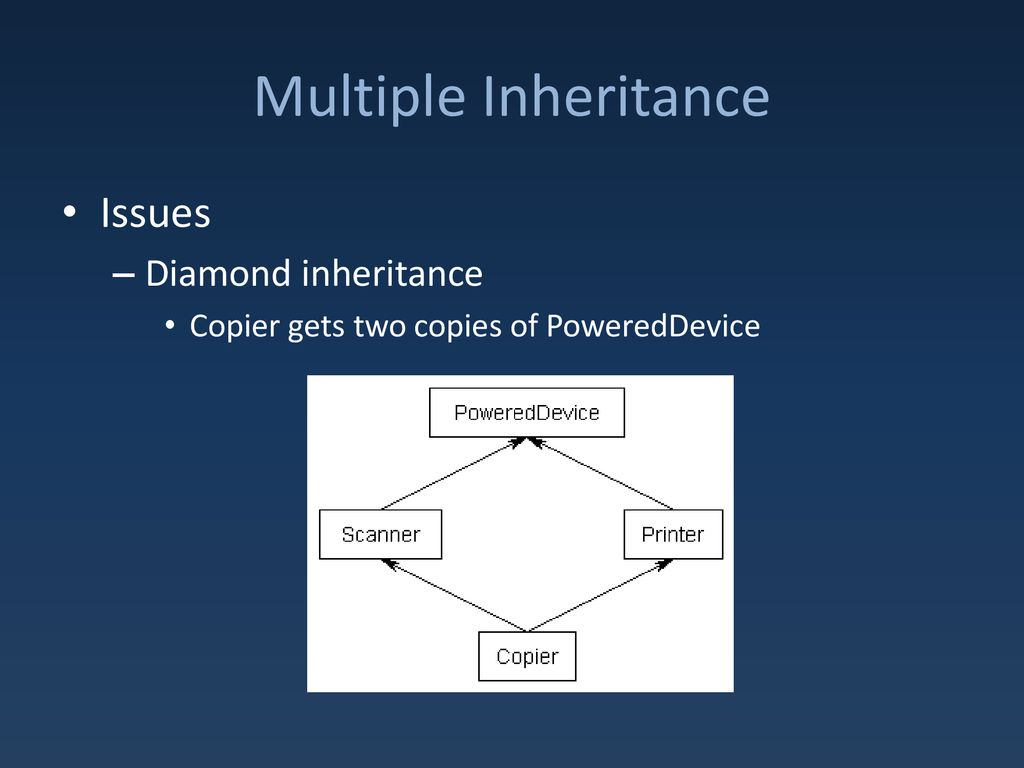 Multiple Inheritance

• Issues
– Diamond inheritance
• Copier gets two copies of PoweredDevice

PoweredDevice

Scanner

Printer

Copier